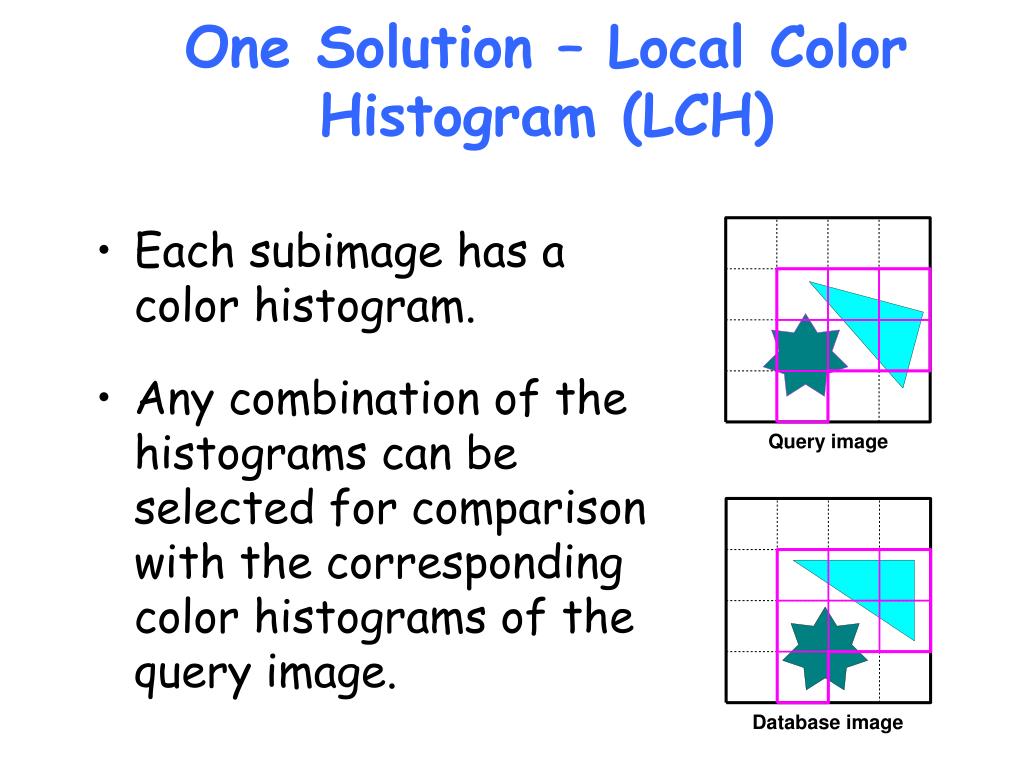 One Solution – Local Color Histogram (LCH)

• Each subimage has a color histogram.

• Any combination of the histograms can be selected for comparison with the corresponding color histograms of the query image.

Query image

Database image